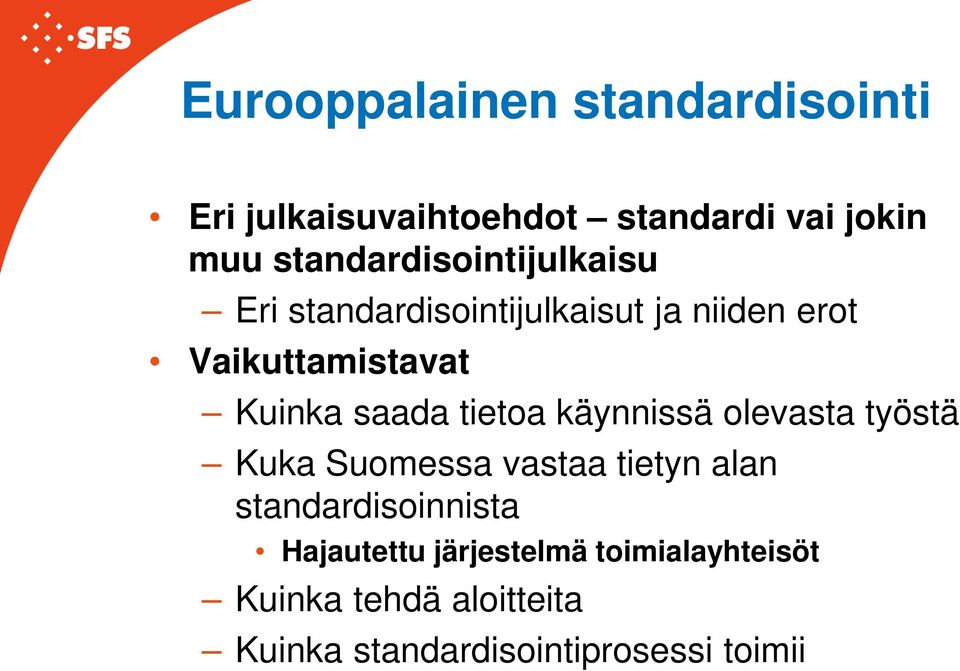 SFS

Eurooppalainen standardisointi

• Eri julkaisuvaihtoehdot – standardi vai jokin muu standardisointijulkaisu
– Eri standardisointijulkaisut ja niiden erot
• Vaikuttamistavat
– Kuinka saada tietoa käynnissä olevasta työstä
– Kuka Suomessa vastaa tietyn alan standardisoinnista
• Hajautettu järjestelmä toimialayhteisöt
– Kuinka tehdä aloitteita
– Kuinka standardisointiprosessi toimii